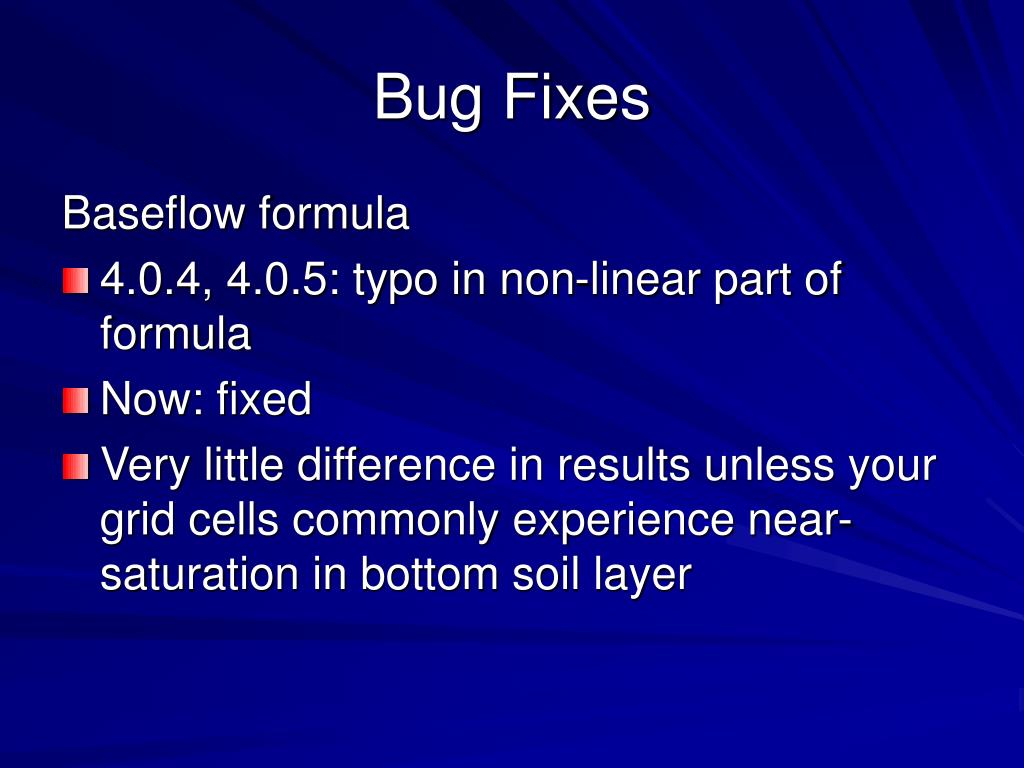 Bug Fixes

Baseflow formula

4.0.4, 4.0.5: typo in non-linear part of formula

Now: fixed

Very little difference in results unless your grid cells commonly experience near-saturation in bottom soil layer